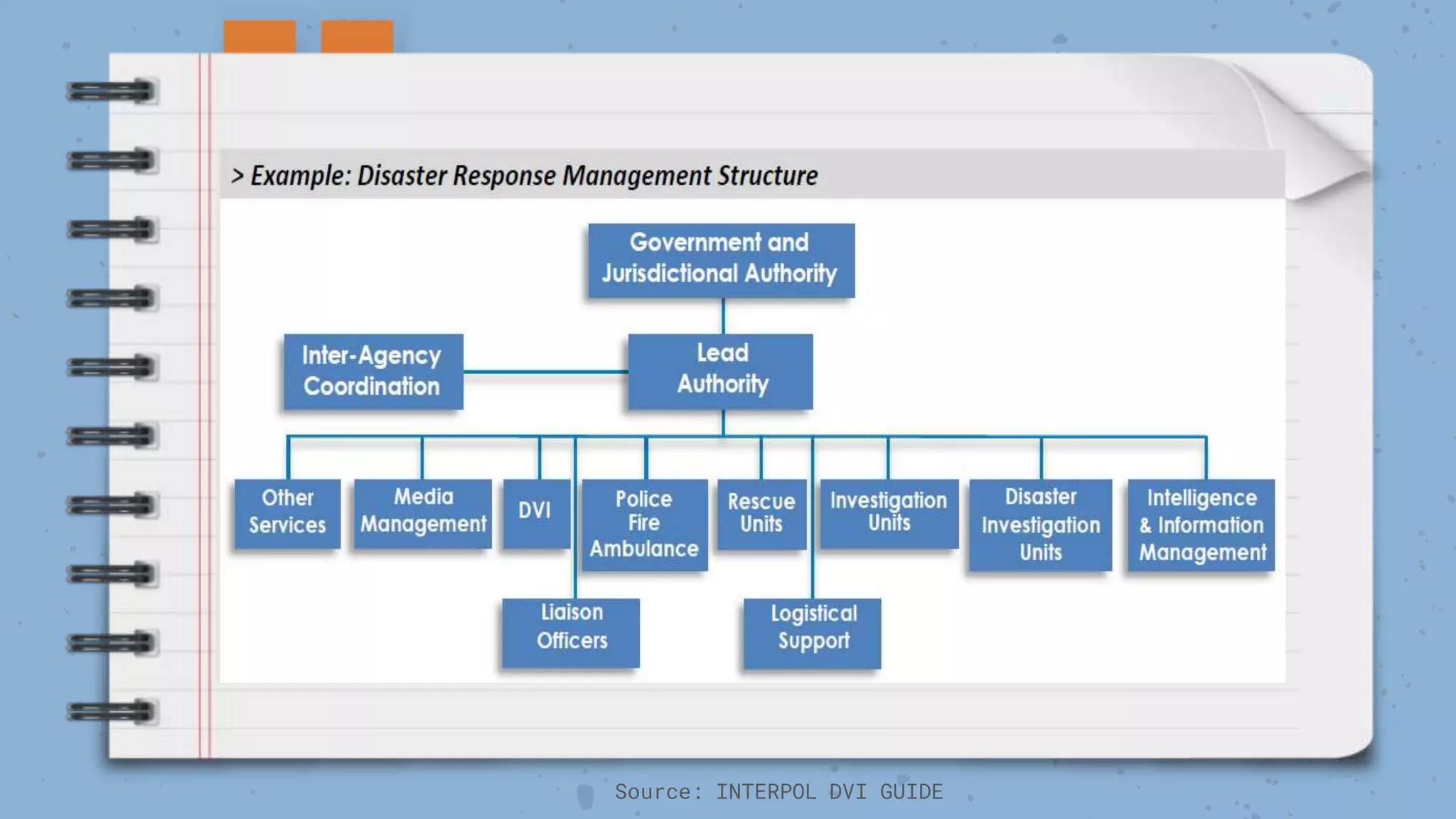 > Example: Disaster Response Management Structure

Government and Jurisdictional Authority

Inter-Agency Coordination

Lead Authority

Other Services

Media Management

DVI

Police Fire Ambulance

Rescue Units

Investigation Units

Disaster Investigation Units

Intelligence & Information Management

Liaison Officers

Logistical Support

Source: INTERPOL DVI GUIDE